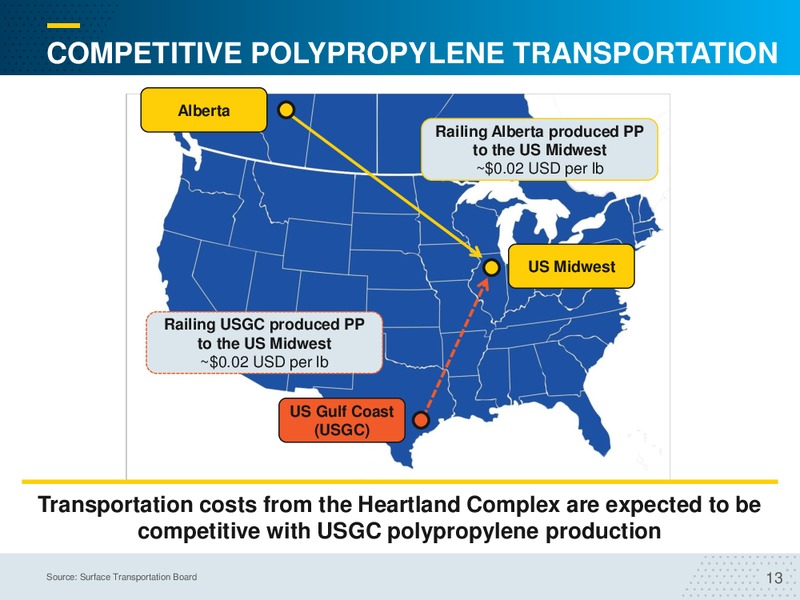 COMPETITIVE POLYPROPYLENE TRANSPORTATION

Alberta

Railing Alberta produced PP to the US Midwest ~$0.02 USD per lb

US Midwest

Railing USGC produced PP to the US Midwest ~$0.02 USD per lb

US Gulf Coast (USGC)

Transportation costs from the Heartland Complex are expected to be competitive with USGC polypropylene production

Source: Surface Transportation Board

13